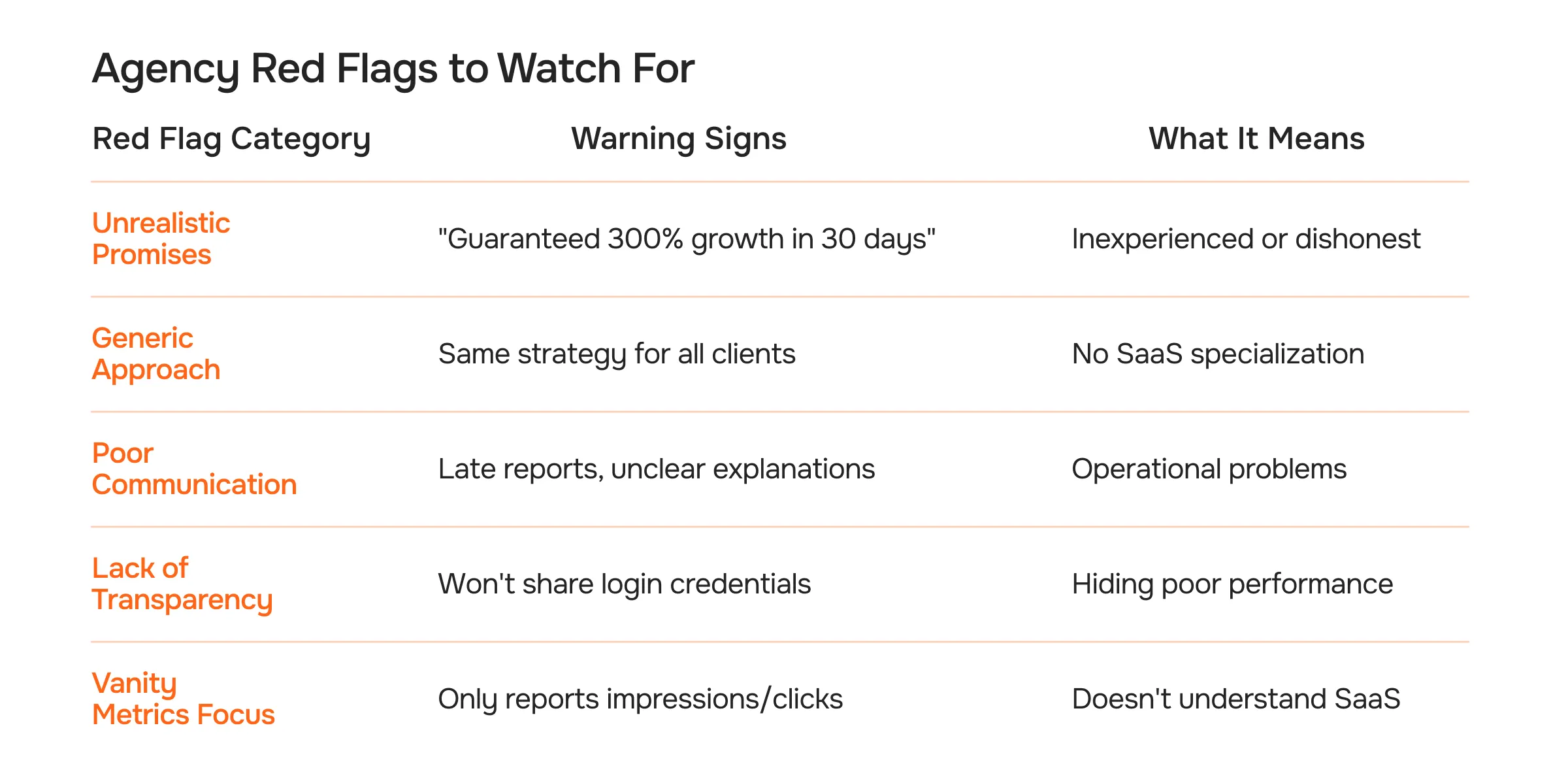 Agency Red Flags to Watch For

| Red Flag Category | Warning Signs | What It Means |
|---|---|---|
| Unrealistic Promises | "Guaranteed 300% growth in 30 days" | Inexperienced or dishonest |
| Generic Approach | Same strategy for all clients | No SaaS specialization |
| Poor Communication | Late reports, unclear explanations | Operational problems |
| Lack of Transparency | Won't share login credentials | Hiding poor performance |
| Vanity Metrics Focus | Only reports impressions/clicks | Doesn't understand SaaS |